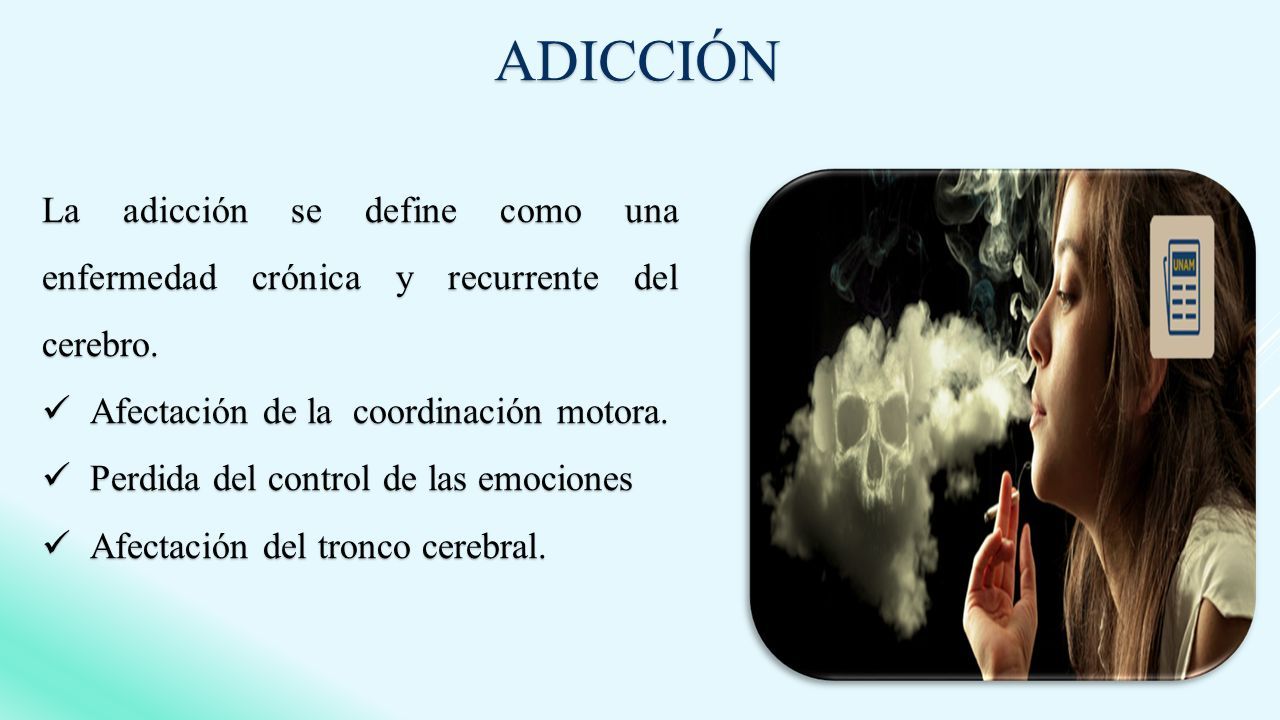 ADICCIÓN

La adicción se define como una enfermedad crónica y recurrente del cerebro.

✓ Afectación de la coordinación motora.
✓ Perdida del control de las emociones
✓ Afectación del tronco cerebral.

UNAM